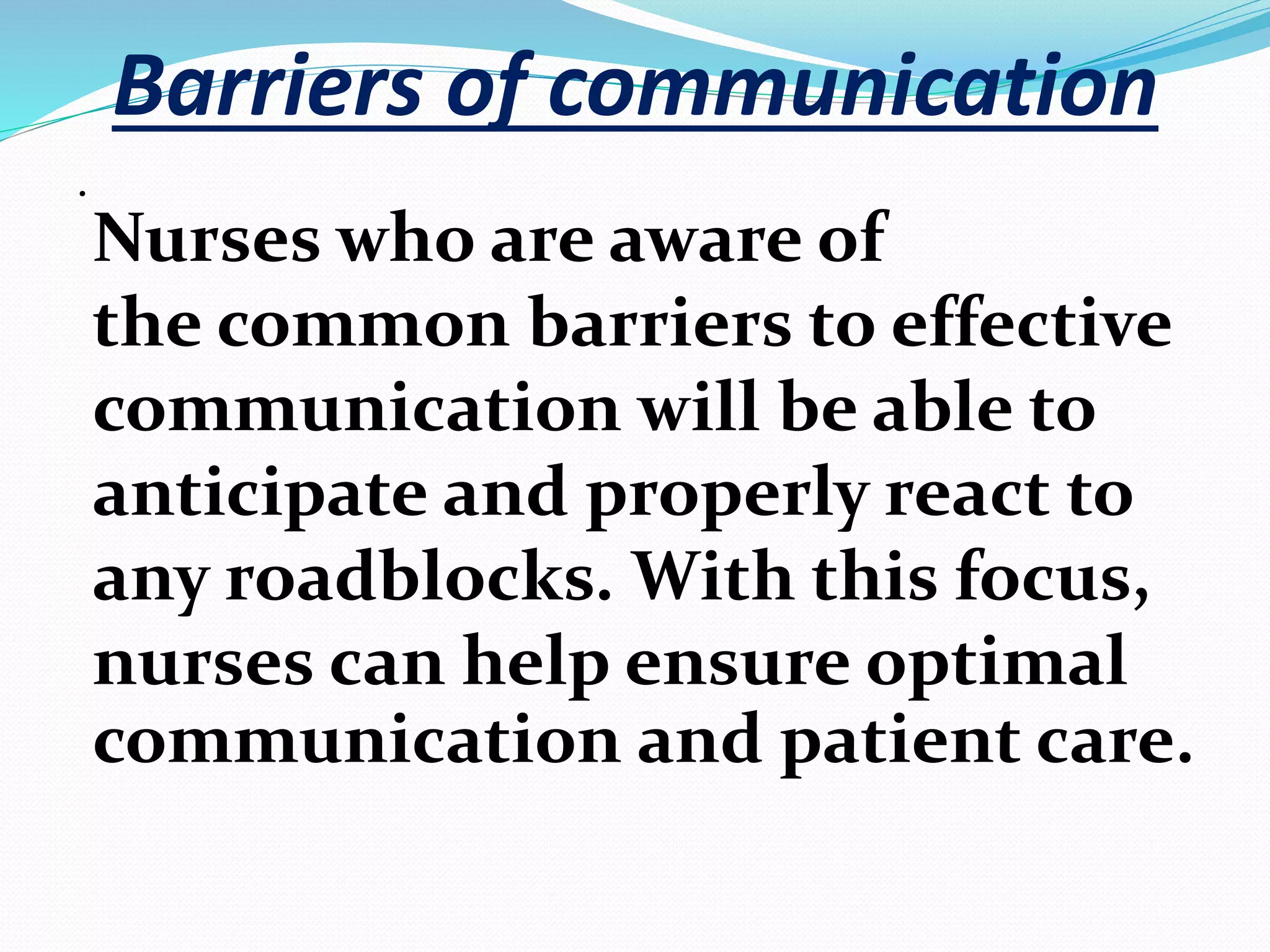 Barriers of communication

.

Nurses who are aware of the common barriers to effective communication will be able to anticipate and properly react to any roadblocks. With this focus, nurses can help ensure optimal communication and patient care.